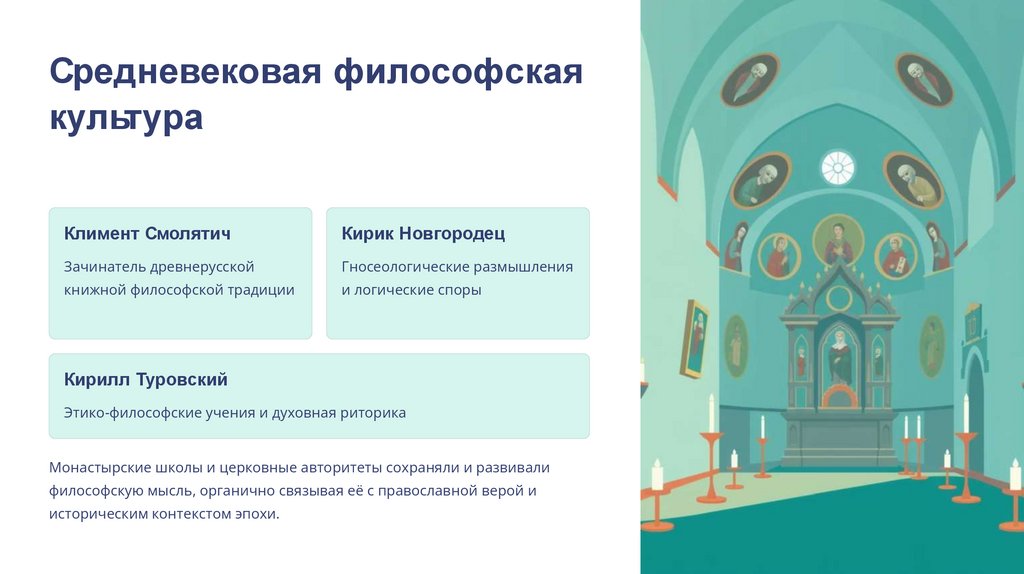 Средневековая философская культура

Климент Смолятич

Зачинатель древнерусской книжной философской традиции

Кирик Новгородец

Гносеологические размышления и логические споры

Кирилл Туровский

Этико-философские учения и духовная риторика

Монастырские школы и церковные авторитеты сохраняли и развивали философскую мысль, органично связывая её с православной верой и историческим контекстом эпохи.